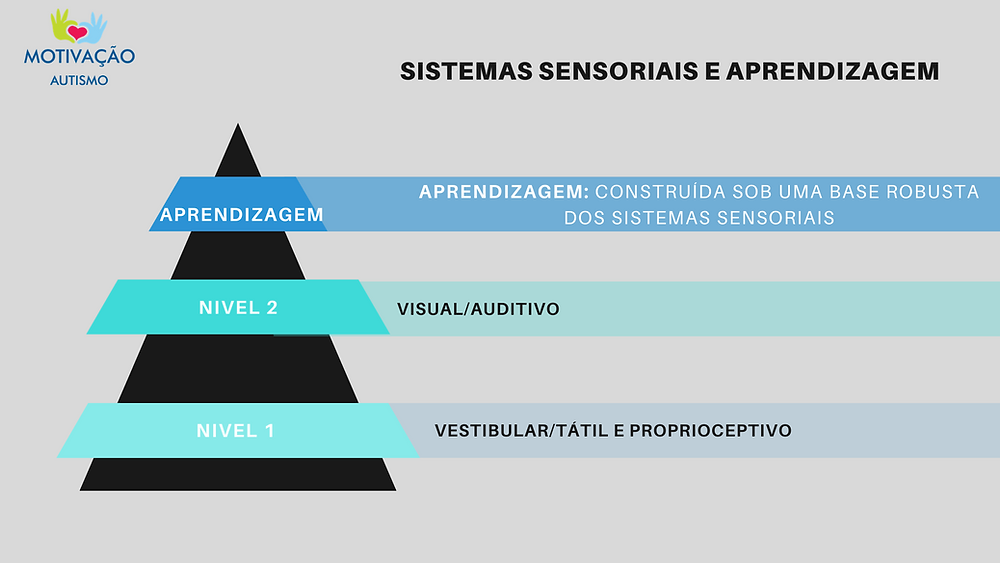 MOTIVAÇÃO
AUTISMO

SISTEMAS SENSORIAIS E APRENDIZAGEM

APRENDIZAGEM

APRENDIZAGEM: CONSTRUÍDA SOB UMA BASE ROBUSTA DOS SISTEMAS SENSORIAIS

NIVEL 2

VISUAL/AUDITIVO

NIVEL 1

VESTIBULAR/TÁTIL E PROPRIOCEPTIVO